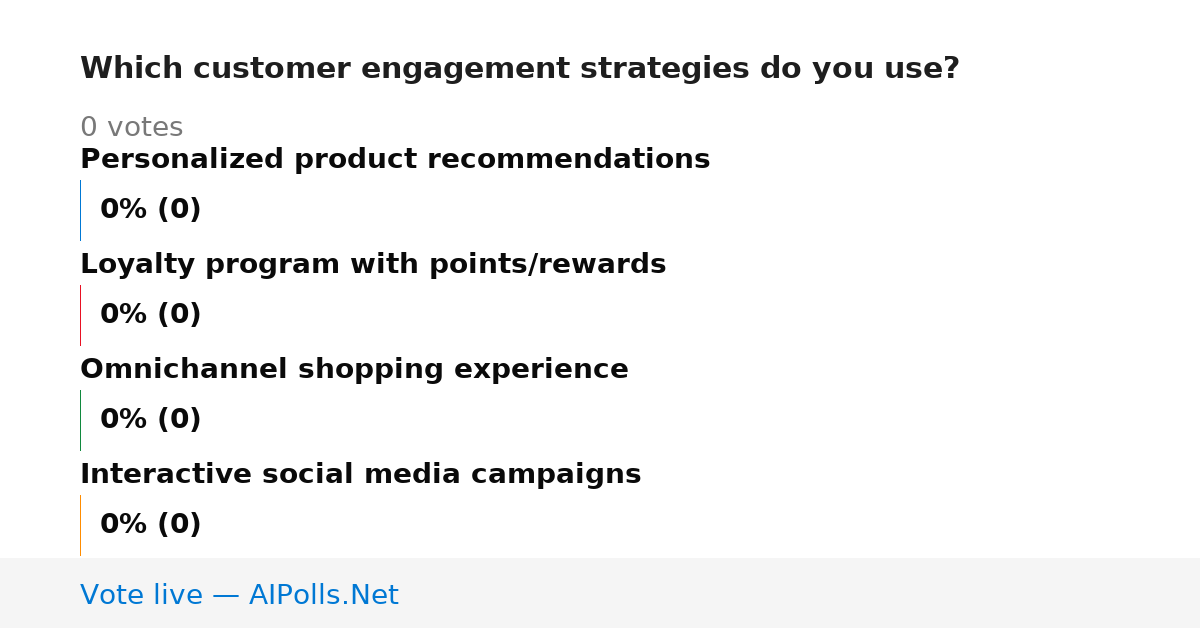 Which customer engagement strategies do you use?

0 votes

Personalized product recommendations

0% (0)

Loyalty program with points/rewards

0% (0)

Omnichannel shopping experience

0% (0)

Interactive social media campaigns

0% (0)

Vote live — AIPolls.Net